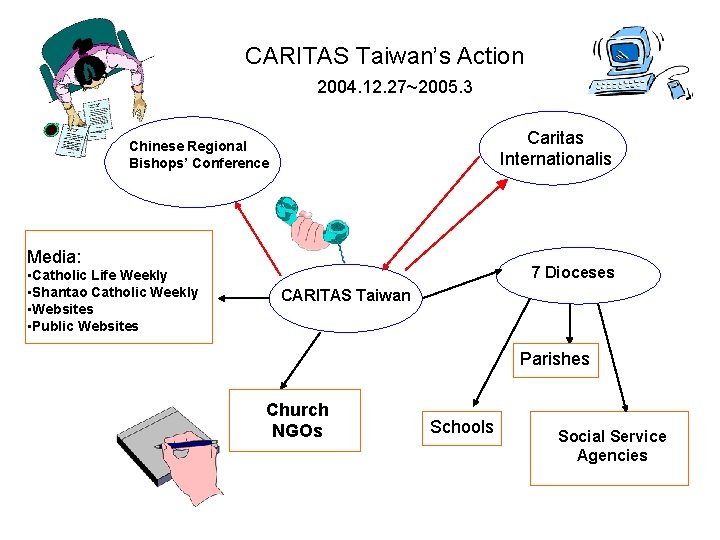 CARITAS Taiwan's Action

2004.12.27~2005.3

Chinese Regional Bishops' Conference

Caritas Internationalis

Media:
•Catholic Life Weekly
•Shantao Catholic Weekly
•Websites
•Public Websites

CARITAS Taiwan

7 Dioceses

Parishes

Church NGOs

Schools

Social Service Agencies